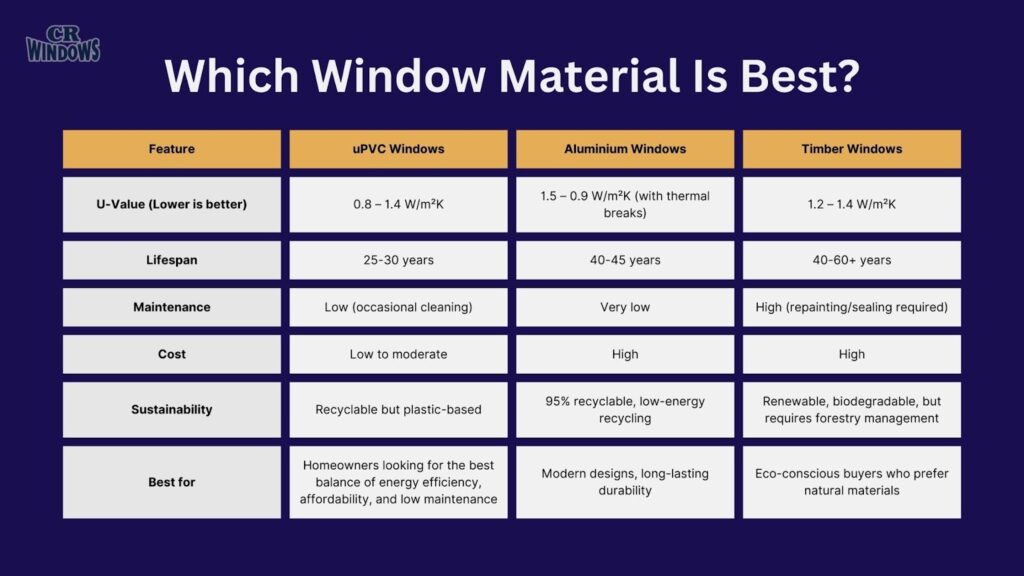 CR WINDOWS

Which Window Material Is Best?

| Feature | uPVC Windows | Aluminium Windows | Timber Windows |
|---|---|---|---|
| U-Value (Lower is better) | 0.8 – 1.4 W/m²K | 1.5 – 0.9 W/m²K (with thermal breaks) | 1.2 – 1.4 W/m²K |
| Lifespan | 25-30 years | 40-45 years | 40-60+ years |
| Maintenance | Low (occasional cleaning) | Very low | High (repainting/sealing required) |
| Cost | Low to moderate | High | High |
| Sustainability | Recyclable but plastic-based | 95% recyclable, low-energy recycling | Renewable, biodegradable, but requires forestry management |
| Best for | Homeowners looking for the best balance of energy efficiency, affordability, and low maintenance | Modern designs, long-lasting durability | Eco-conscious buyers who prefer natural materials |